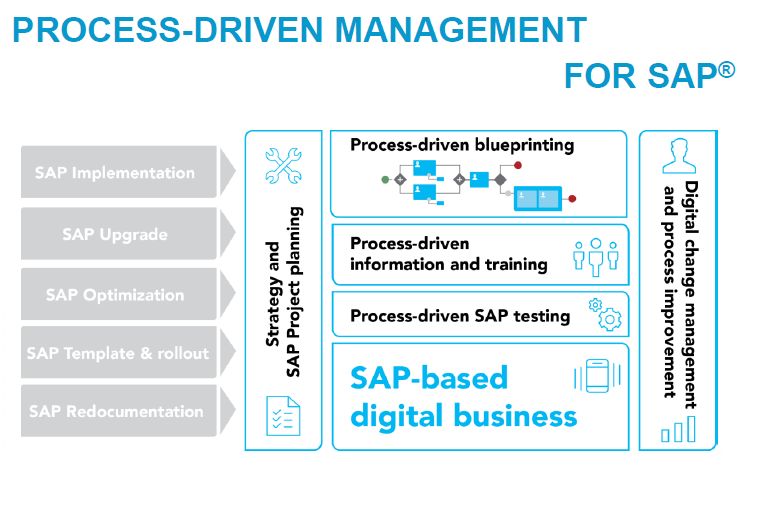 PROCESS-DRIVEN MANAGEMENT FOR SAP®

SAP Implementation

SAP Upgrade

SAP Optimization

SAP Template & rollout

SAP Redocumentation

Strategy and SAP Project planning

Process-driven blueprinting

Process-driven information and training

Process-driven SAP testing

SAP-based digital business

Digital change management and process improvement